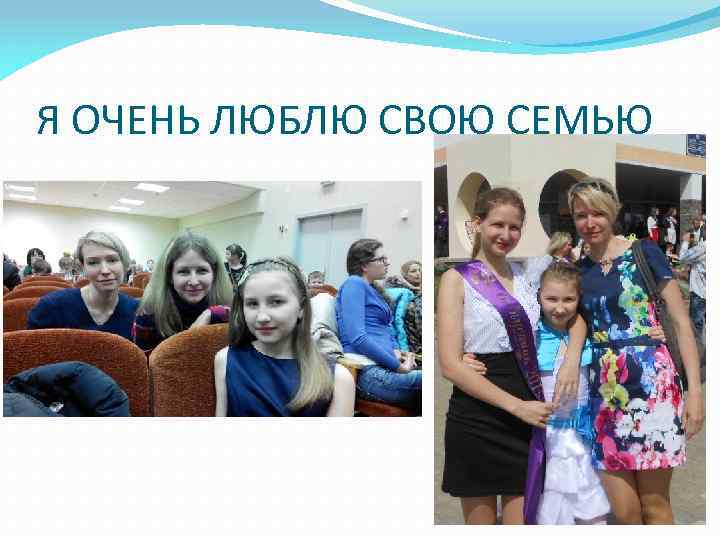 Я ОЧЕНЬ ЛЮБЛЮ СВОЮ СЕМЬЮ